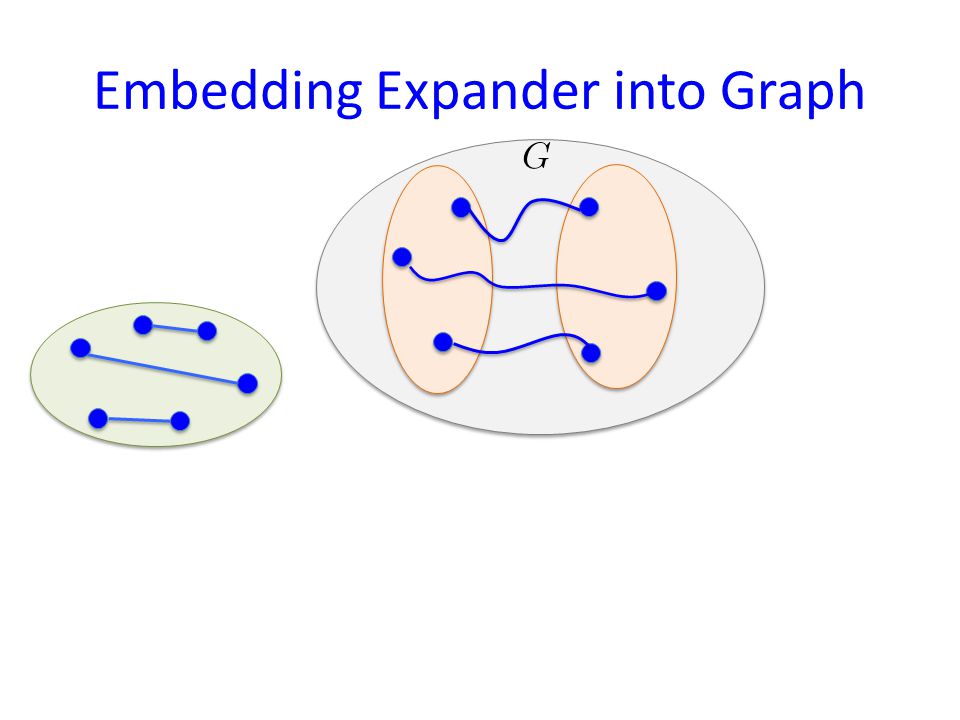 Embedding Expander into Graph

$G$